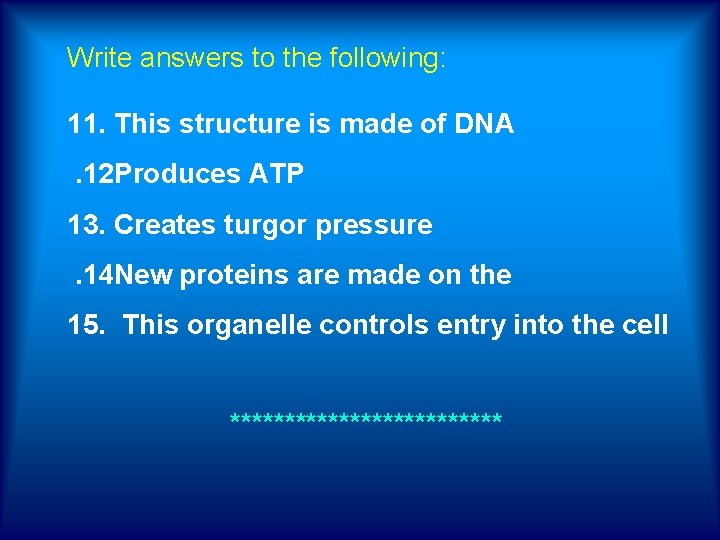 Write answers to the following:

11. This structure is made of DNA

.12Produces ATP

13. Creates turgor pressure

.14New proteins are made on the

15.  This organelle controls entry into the cell

**************************